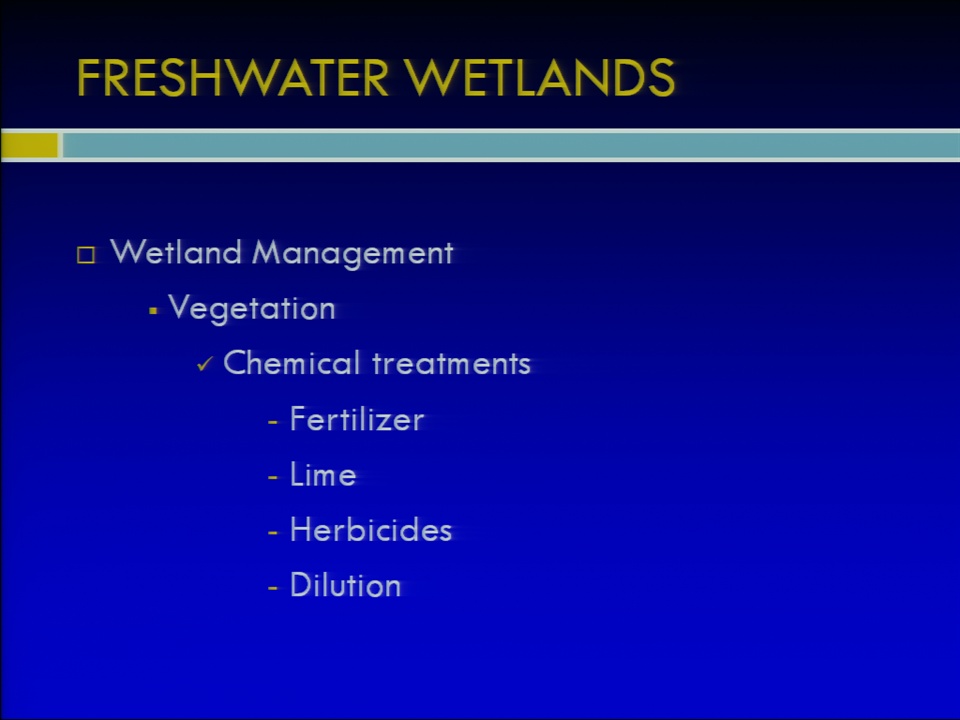 FRESHWATER WETLANDS

□ Wetland Management

▪ Vegetation

✓ Chemical treatments

- Fertilizer
- Lime
- Herbicides
- Dilution